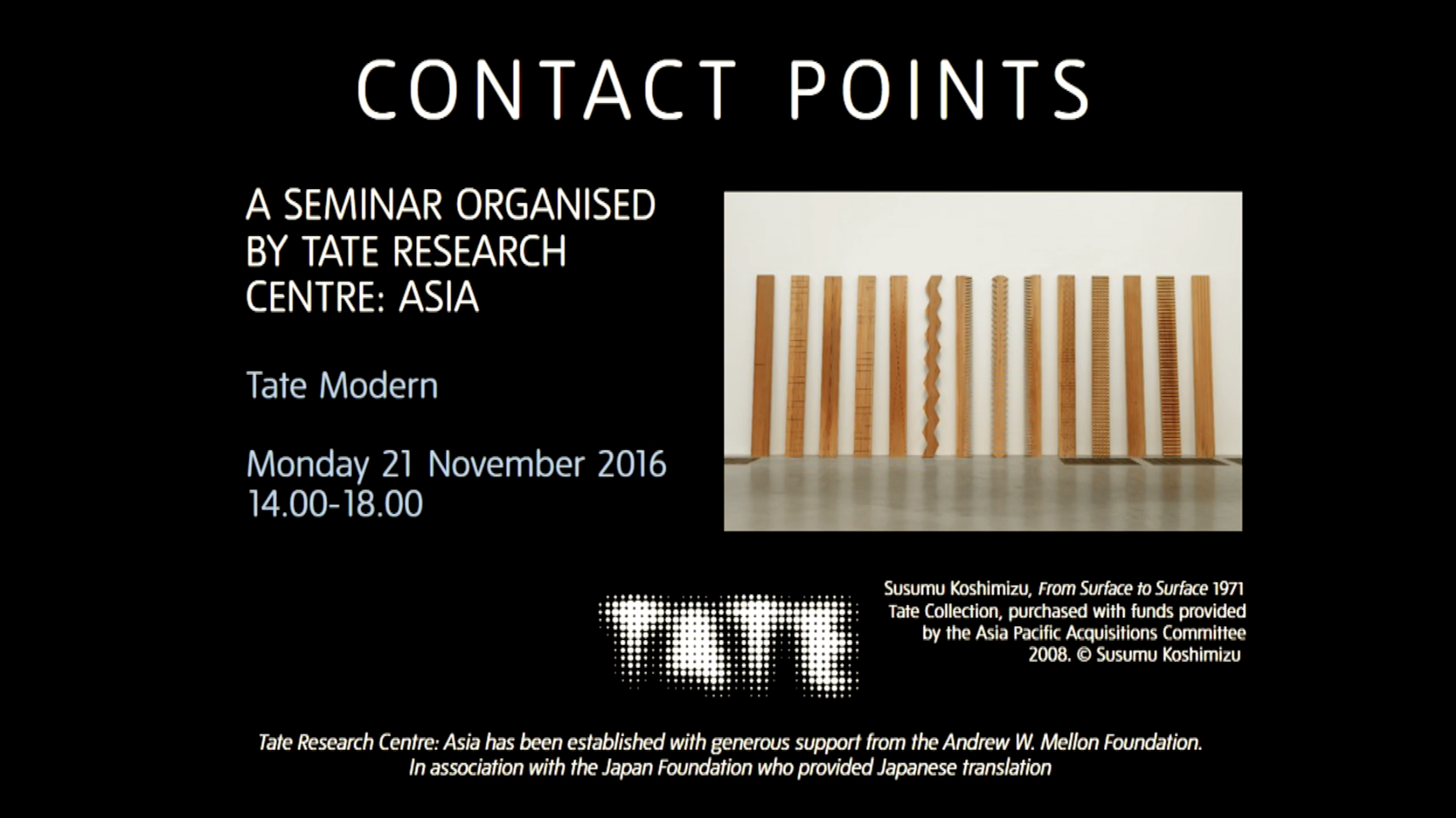 CONTACT POINTS

A SEMINAR ORGANISED BY TATE RESEARCH CENTRE: ASIA

Tate Modern

Monday 21 November 2016
14.00-18.00

TATE

Susumu Koshimizu, From Surface to Surface 1971
Tate Collection, purchased with funds provided by the Asia Pacific Acquisitions Committee 2008. © Susumu Koshimizu

Tate Research Centre: Asia has been established with generous support from the Andrew W. Mellon Foundation.
In association with the Japan Foundation who provided Japanese translation